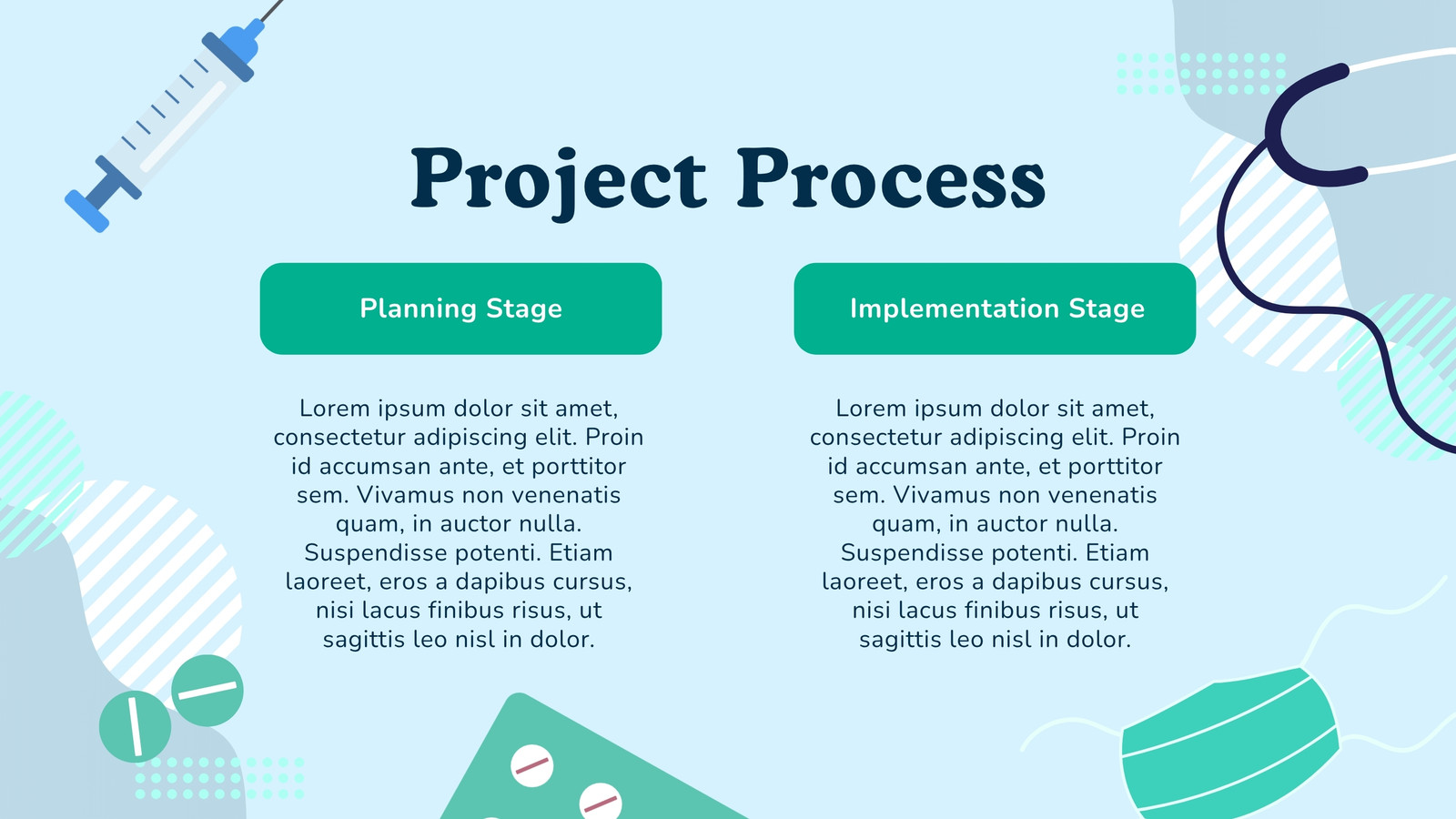 Project Process

Planning Stage

Lorem ipsum dolor sit amet, consectetur adipiscing elit. Proin id accumsan ante, et porttitor sem. Vivamus non venenatis quam, in auctor nulla. Suspendisse potenti. Etiam laoreet, eros a dapibus cursus, nisi lacus finibus risus, ut sagittis leo nisl in dolor.

Implementation Stage

Lorem ipsum dolor sit amet, consectetur adipiscing elit. Proin id accumsan ante, et porttitor sem. Vivamus non venenatis quam, in auctor nulla. Suspendisse potenti. Etiam laoreet, eros a dapibus cursus, nisi lacus finibus risus, ut sagittis leo nisl in dolor.